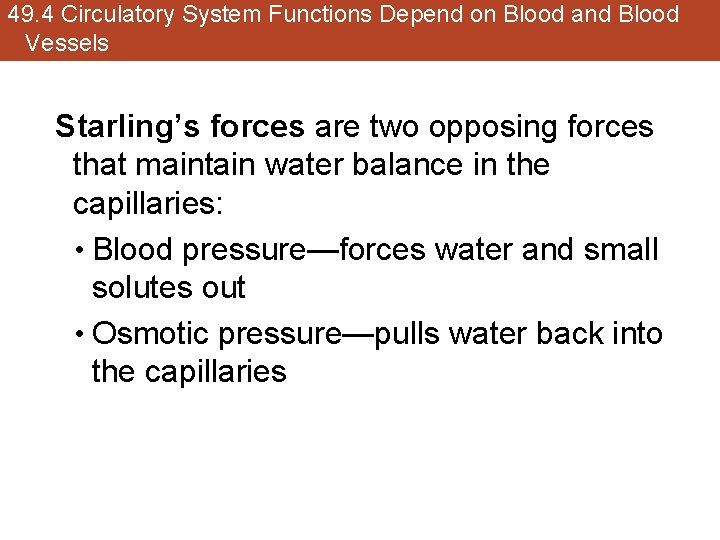 49.4 Circulatory System Functions Depend on Blood and Blood Vessels

Starling's forces are two opposing forces that maintain water balance in the capillaries:

• Blood pressure—forces water and small solutes out

• Osmotic pressure—pulls water back into the capillaries